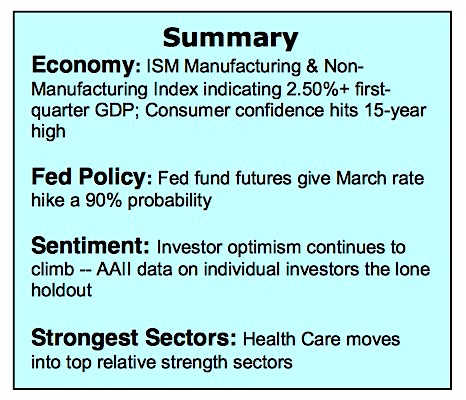 Summary

Economy: ISM Manufacturing & Non-Manufacturing Index indicating 2.50%+ first-quarter GDP; Consumer confidence hits 15-year high

Fed Policy: Fed fund futures give March rate hike a 90% probability

Sentiment: Investor optimism continues to climb -- AAII data on individual investors the lone holdout

Strongest Sectors: Health Care moves into top relative strength sectors